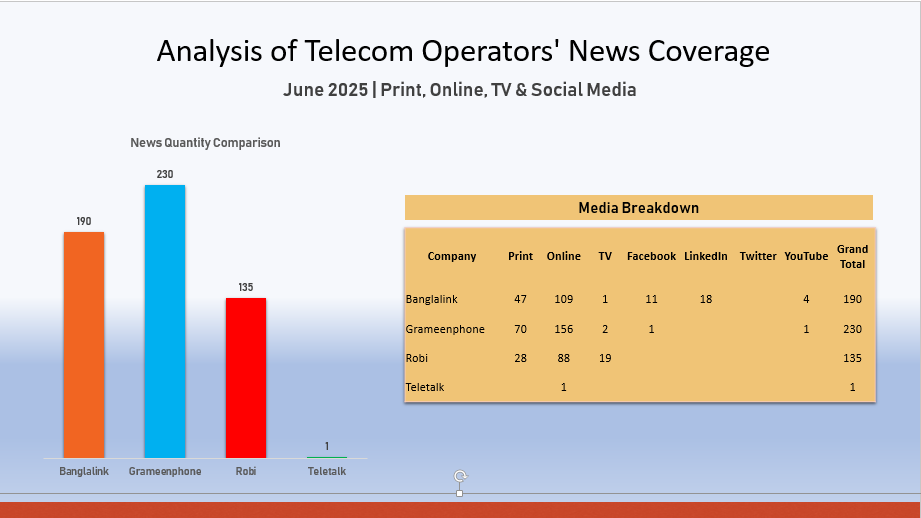 Analysis of Telecom Operators' News Coverage

June 2025 | Print, Online, TV & Social Media

News Quantity Comparison

190

230

135

1

Banglalink Grameenphone Robi Teletalk

Media Breakdown

| Company | Print | Online | TV | Facebook | LinkedIn | Twitter | YouTube | Grand Total |
|---|---|---|---|---|---|---|---|---|
| Banglalink | 47 | 109 | 1 | 11 | 18 | | 4 | 190 |
| Grameenphone | 70 | 156 | 2 | 1 | | | 1 | 230 |
| Robi | 28 | 88 | 19 | | | | | 135 |
| Teletalk | | 1 | | | | | | 1 |